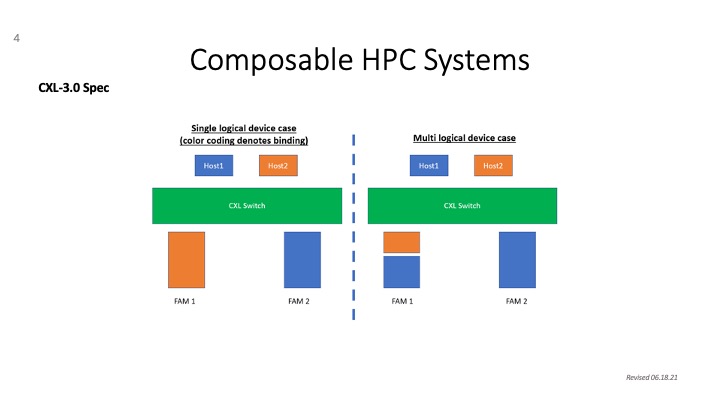 4

Composable HPC Systems

CXL-3.0 Spec

Single logical device case
(color coding denotes binding)

Host1

Host2

CXL Switch

FAM 1

FAM 2

Multi logical device case

Host1

Host2

CXL Switch

FAM 1

FAM 2

Revised 06.18.21